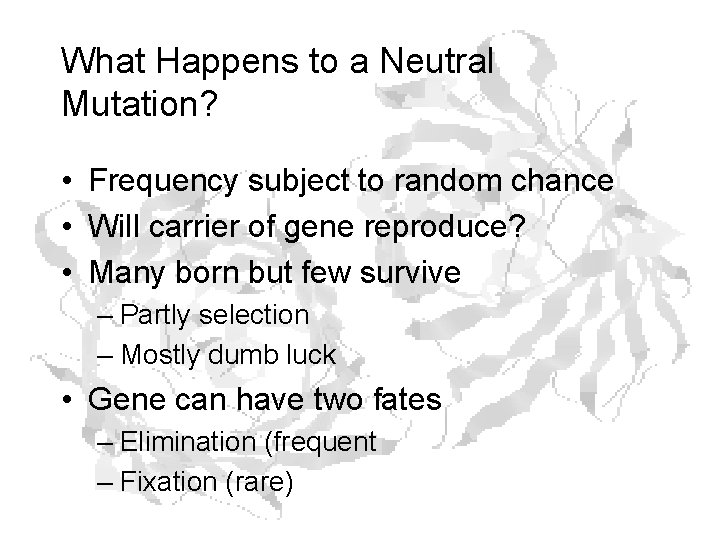 What Happens to a Neutral Mutation?

• Frequency subject to random chance
• Will carrier of gene reproduce?
• Many born but few survive
– Partly selection
– Mostly dumb luck
• Gene can have two fates
– Elimination (frequent
– Fixation (rare)